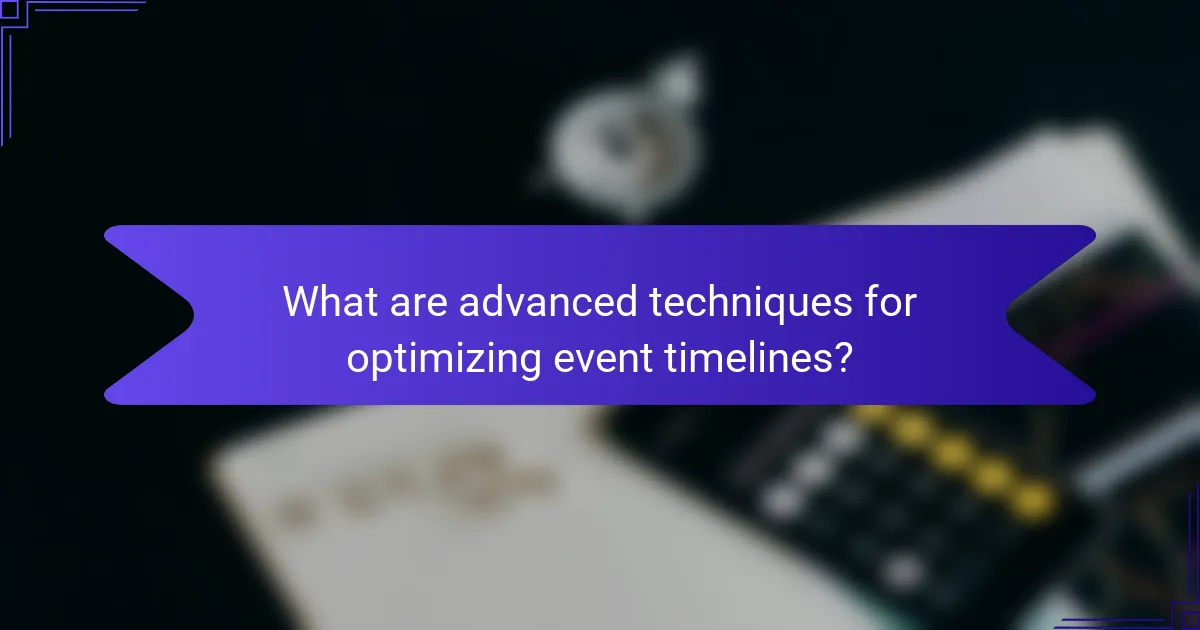 What are advanced techniques for optimizing event timelines?